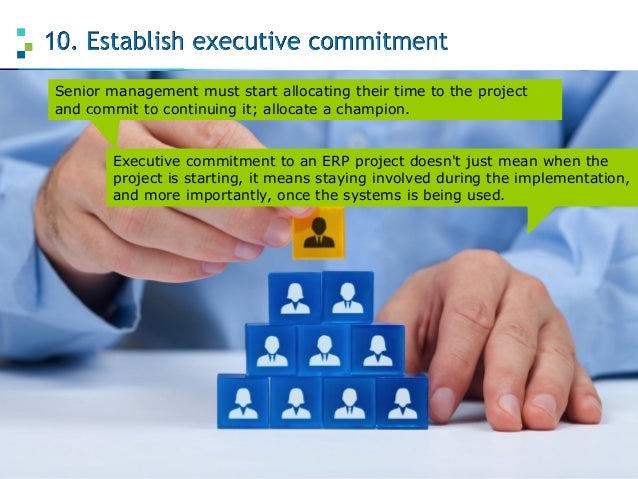 10. Establish executive commitment

Senior management must start allocating their time to the project and commit to continuing it; allocate a champion.

Executive commitment to an ERP project doesn't just mean when the project is starting, it means staying involved during the implementation, and more importantly, once the systems is being used.